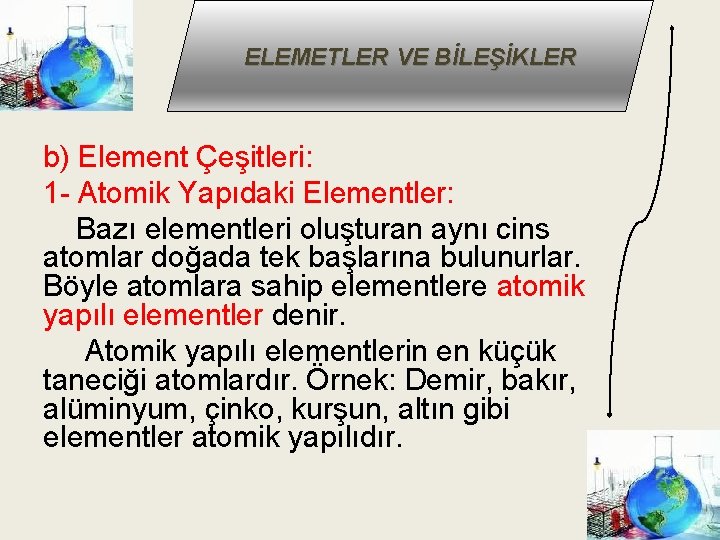 ELEMETLER VE BİLEŞİKLER

b) Element Çeşitleri:
1- Atomik Yapıdaki Elementler:

Bazı elementleri oluşturan aynı cins atomlar doğada tek başlarına bulunurlar. Böyle atomlara sahip elementlere atomik yapılı elementler denir.

Atomik yapılı elementlerin en küçük taneciği atomlardır. Örnek: Demir, bakır, alüminyum, çinko, kurşun, altın gibi elementler atomik yapılıdır.